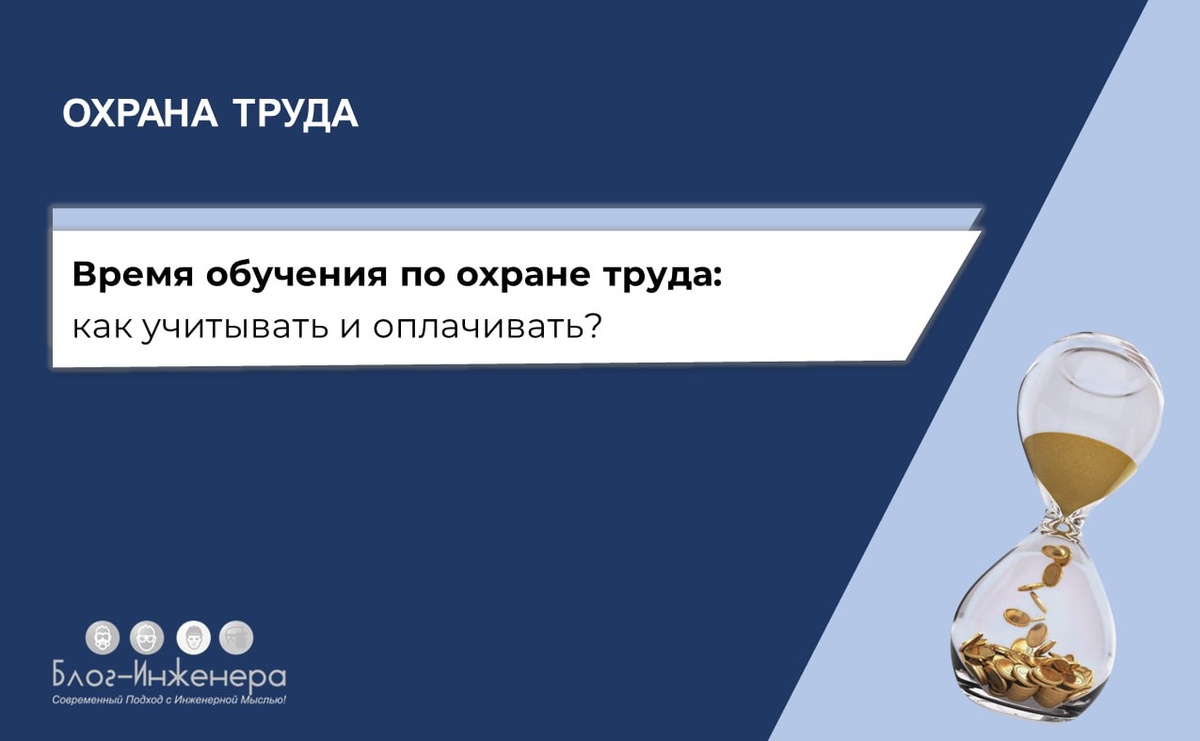 ОХРАНА ТРУДА

Время обучения по охране труда:
как учитывать и оплачивать?

Блог-Инженера
Современный Подход с Инженерной Мыслью!